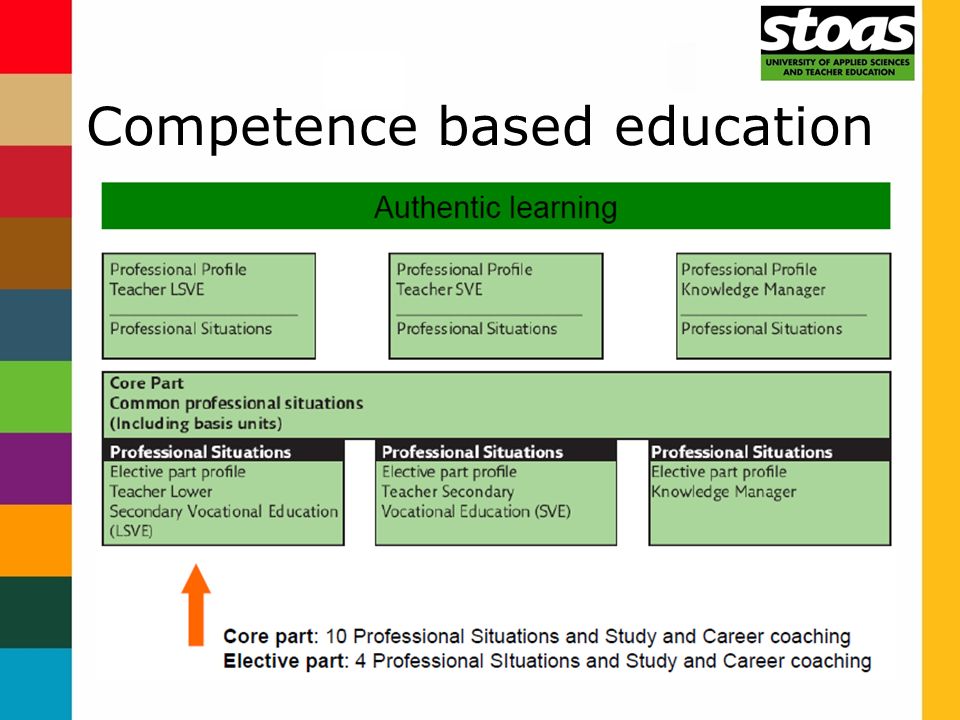 stoas
UNIVERSITY OF APPLIED SCIENCES AND TEACHER EDUCATION

Competence based education

Authentic learning

Professional Profile
Teacher LSVE

Professional Situations

Professional Profile
Teacher SVE

Professional Situations

Professional Profile
Knowledge Manager

Professional Situations

Core Part
Common professional situations
(Including basis units)

Professional Situations
Elective part profile
Teacher Lower
Secondary Vocational Education
(LSVE)

Professional Situations
Elective part profile
Teacher Secondary
Vocational Education (SVE)

Professional Situations
Elective part profile
Knowledge Manager

Core part: 10 Professional Situations and Study and Career coaching
Elective part: 4 Professional SItuations and Study and Career coaching